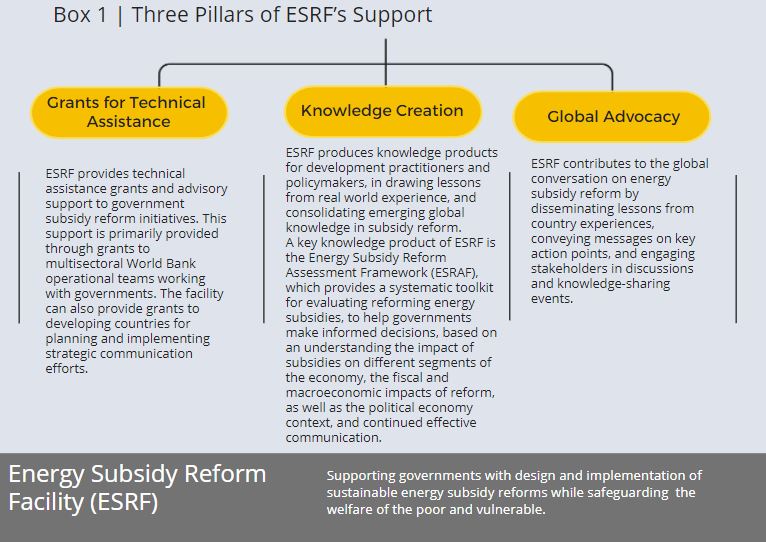 Box 1 | Three Pillars of ESRF's Support

Grants for Technical Assistance

ESRF provides technical assistance grants and advisory support to government subsidy reform initiatives. This support is primarily provided through grants to multisectoral World Bank operational teams working with governments. The facility can also provide grants to developing countries for planning and implementing strategic communication efforts.

Knowledge Creation

ESRF produces knowledge products for development practitioners and policymakers, in drawing lessons from real world experience, and consolidating emerging global knowledge in subsidy reform.
A key knowledge product of ESRF is the Energy Subsidy Reform Assessment Framework (ESRAF), which provides a systematic toolkit for evaluating reforming energy subsidies, to help governments make informed decisions, based on an understanding the impact of subsidies on different segments of the economy, the fiscal and macroeconomic impacts of reform, as well as the political economy context, and continued effective communication.

Global Advocacy

ESRF contributes to the global conversation on energy subsidy reform by disseminating lessons from country experiences, conveying messages on key action points, and engaging stakeholders in discussions and knowledge-sharing events.

Energy Subsidy Reform Facility (ESRF)

Supporting governments with design and implementation of sustainable energy subsidy reforms while safeguarding the welfare of the poor and vulnerable.